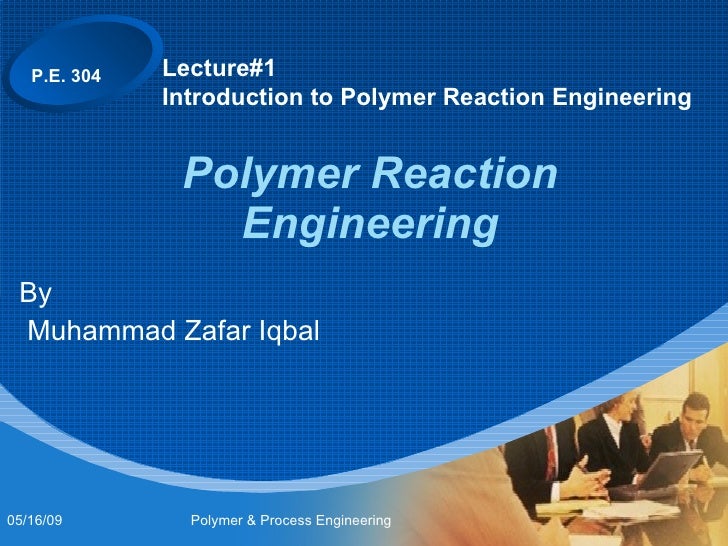 P.E. 304

Lecture#1
Introduction to Polymer Reaction Engineering

Polymer Reaction Engineering

By
Muhammad Zafar Iqbal

05/16/09

Polymer & Process Engineering